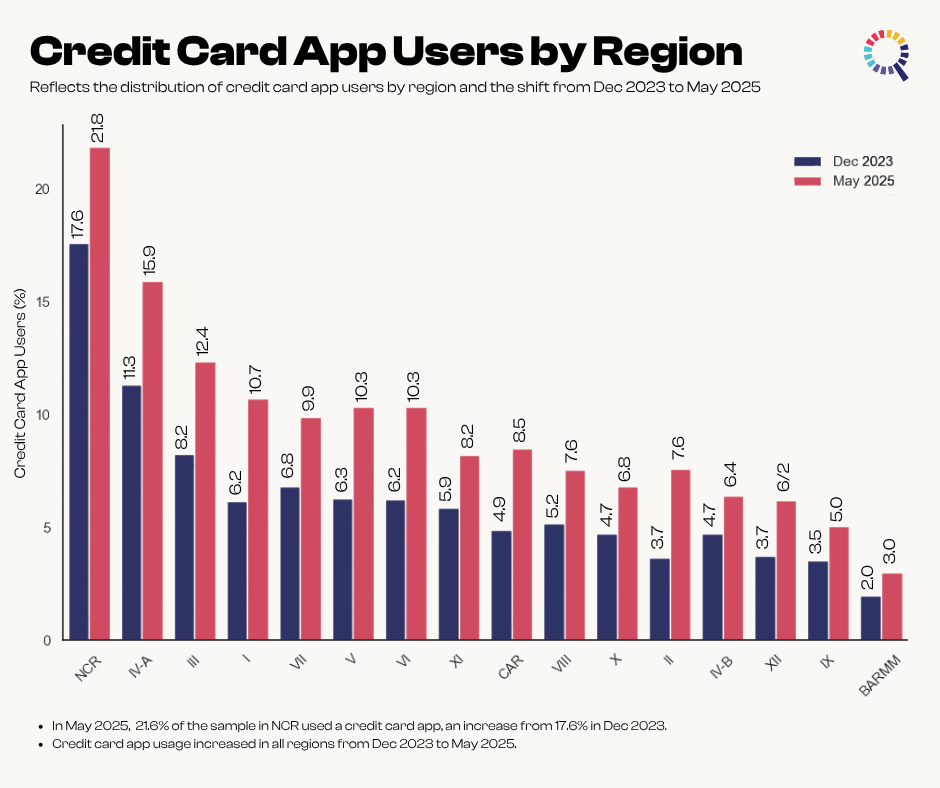 Credit Card App Users by Region

Reflects the distribution of credit card app users by region and the shift from Dec 2023 to May 2025

Dec 2023
May 2025

Credit Card App Users (%)

20
15
10
5
0

17.6 21.8
11.3 15.9
8.2 12.4
6.2 10.7
6.8 9.9
6.3 10.3
6.2 10.3
5.9 8.2
4.9 8.5
5.2 7.6
4.7 6.8
3.7 7.6
4.7 6.4
3.7 6/2
3.5 5.0
2.0 3.0

NCR
IV-A
III
I
VII
V
VI
XI
CAR
VIII
X
II
IV-B
XII
IX
BARMM

• In May 2025, 21.6% of the sample in NCR used a credit card app, an increase from 17.6% in Dec 2023.
• Credit card app usage increased in all regions from Dec 2023 to May 2025.